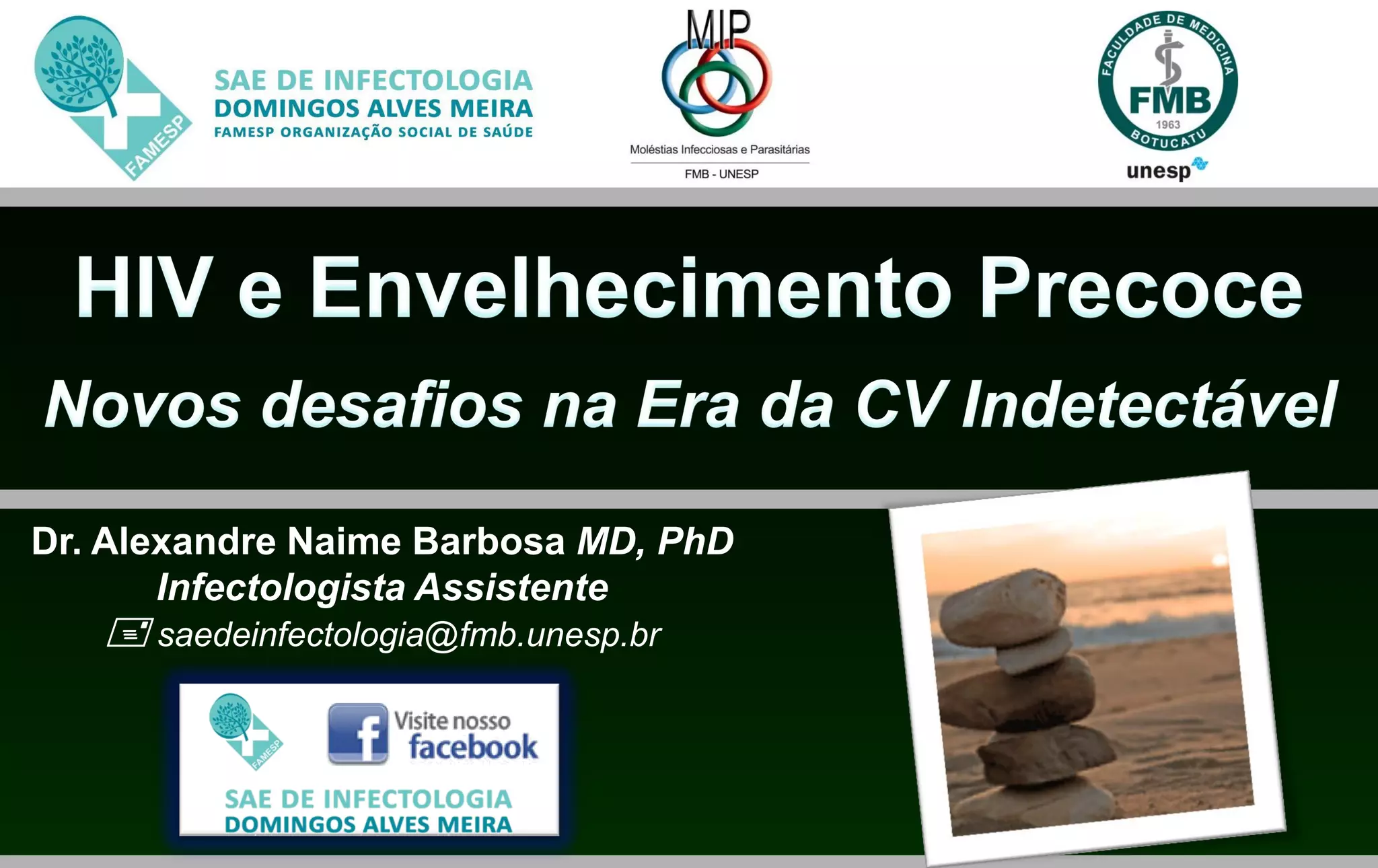 FAMESP

SAE DE INFECTOLOGIA
DOMINGOS ALVES MEIRA
FAMESP ORGANIZAÇÃO SOCIAL DE SAÚDE

MIP
Moléstias Infecciosas e Parasitárias
FMB - UNESP

FACULDADE DE MEDICINA
FMB
1963
BOTUCATU
unesp

HIV e Envelhecimento Precoce
Novos desafios na Era da CV Indetectável

Dr. Alexandre Naime Barbosa MD, PhD
Infectologista Assistente
saedeinfectologia@fmb.unesp.br

FAMESP
Visite nosso facebook
SAE DE INFECTOLOGIA
DOMINGOS ALVES MEIRA